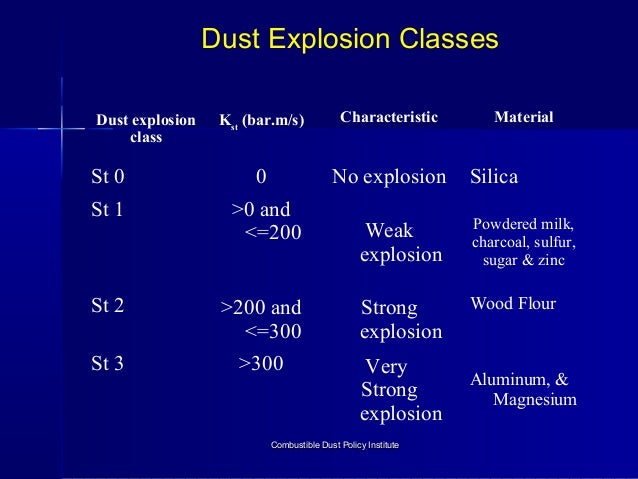 Dust Explosion Classes

| Dust explosion class | $K_{st}$ (bar.m/s) | Characteristic | Material |
|---|---|---|---|
| St 0 | 0 | No explosion | Silica |
| St 1 | >0 and <=200 | Weak explosion | Powdered milk, charcoal, sulfur, sugar & zinc |
| St 2 | >200 and <=300 | Strong explosion | Wood Flour |
| St 3 | >300 | Very Strong explosion | Aluminum, & Magnesium |

Combustible Dust Policy Institute